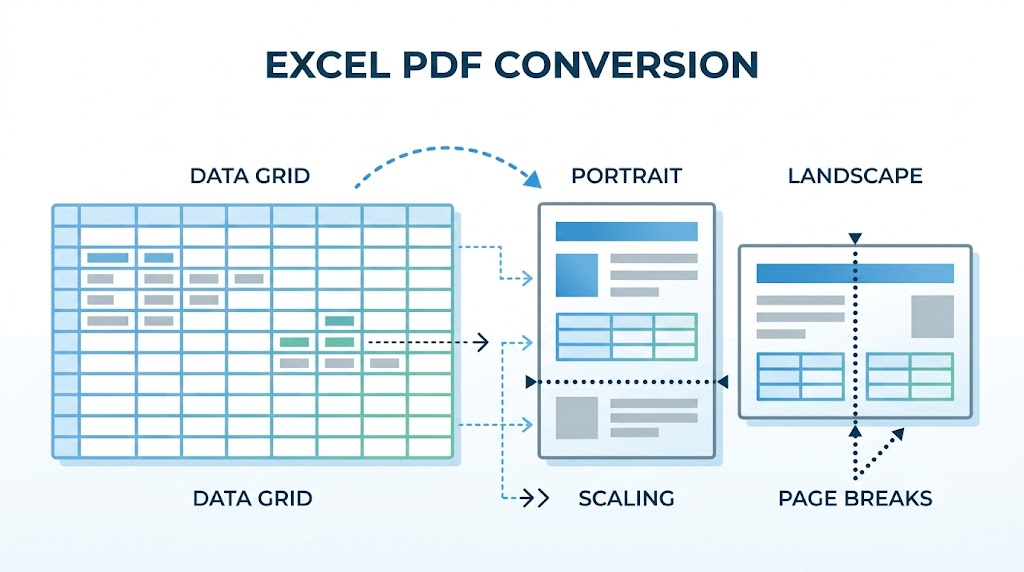 EXCEL PDF CONVERSION

DATA GRID

PORTRAIT

LANDSCAPE

DATA GRID

SCALING

PAGE BREAKS